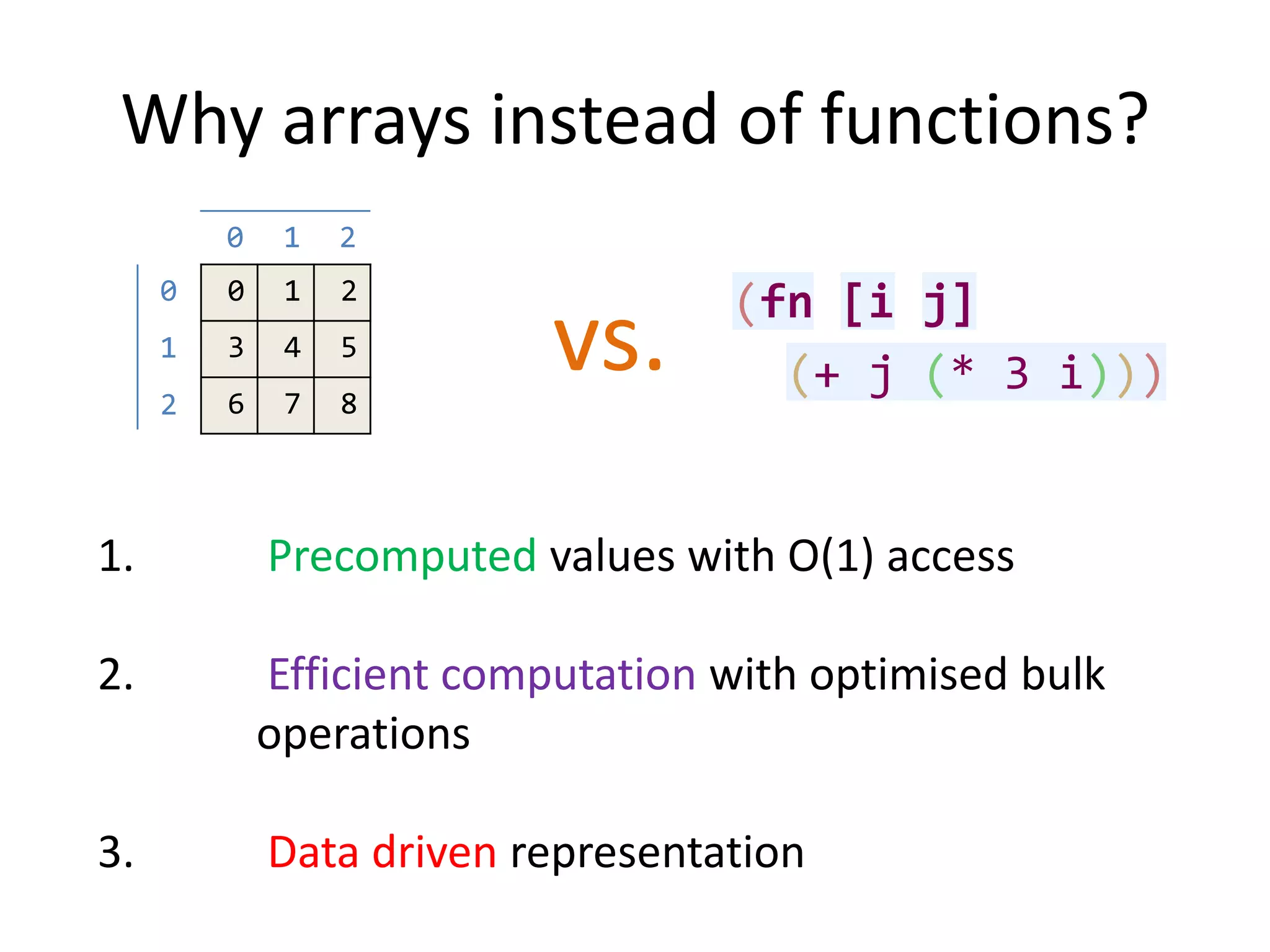 Why arrays instead of functions?

| | 0 | 1 | 2 |
|---|---|---|---|
| 0 | 0 | 1 | 2 |
| 1 | 3 | 4 | 5 |
| 2 | 6 | 7 | 8 |

VS.

(fn [i j]
 (+ j (* 3 i)))

1. Precomputed values with O(1) access

2. Efficient computation with optimised bulk operations

3. Data driven representation